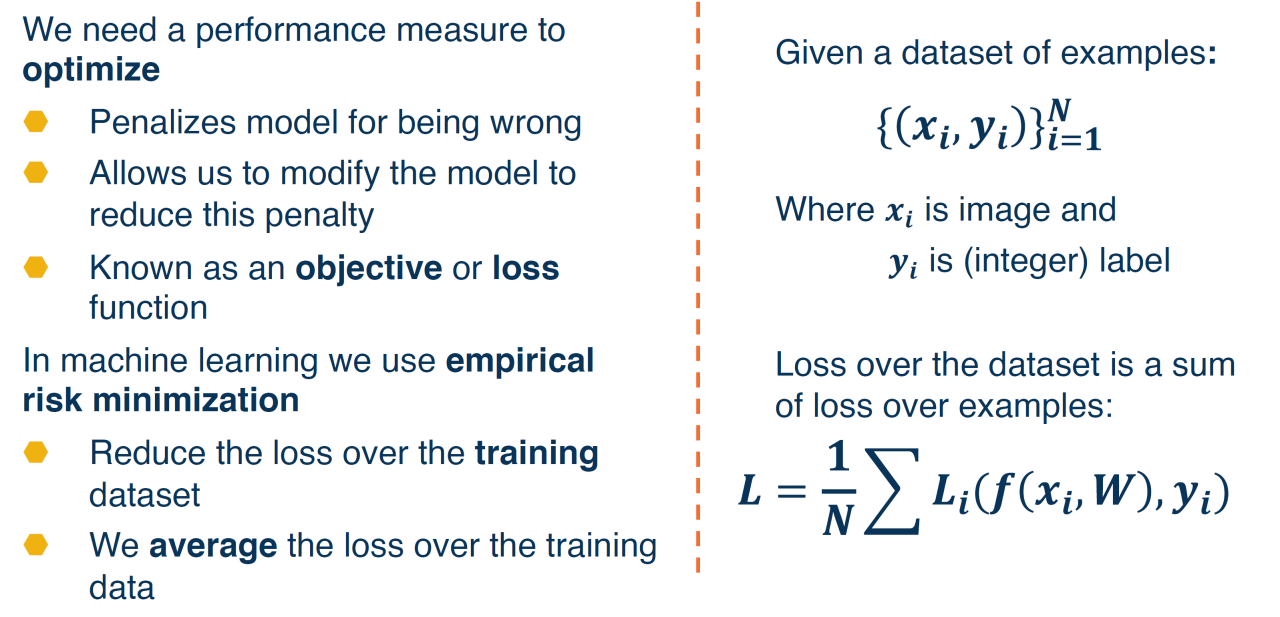 We need a performance measure to **optimize**

- Penalizes model for being wrong
- Allows us to modify the model to reduce this penalty
- Known as an **objective** or **loss** function

In machine learning we use **empirical risk minimization**

- Reduce the loss over the **training** dataset
- We **average** the loss over the training data

Given a dataset of examples:

$\{(x_i, y_i)\}_{i=1}^{N}$

Where $x_i$ is image and $y_i$ is (integer) label

Loss over the dataset is a sum of loss over examples:

$L = \frac{1}{N} \sum L_i(f(x_i, W), y_i)$